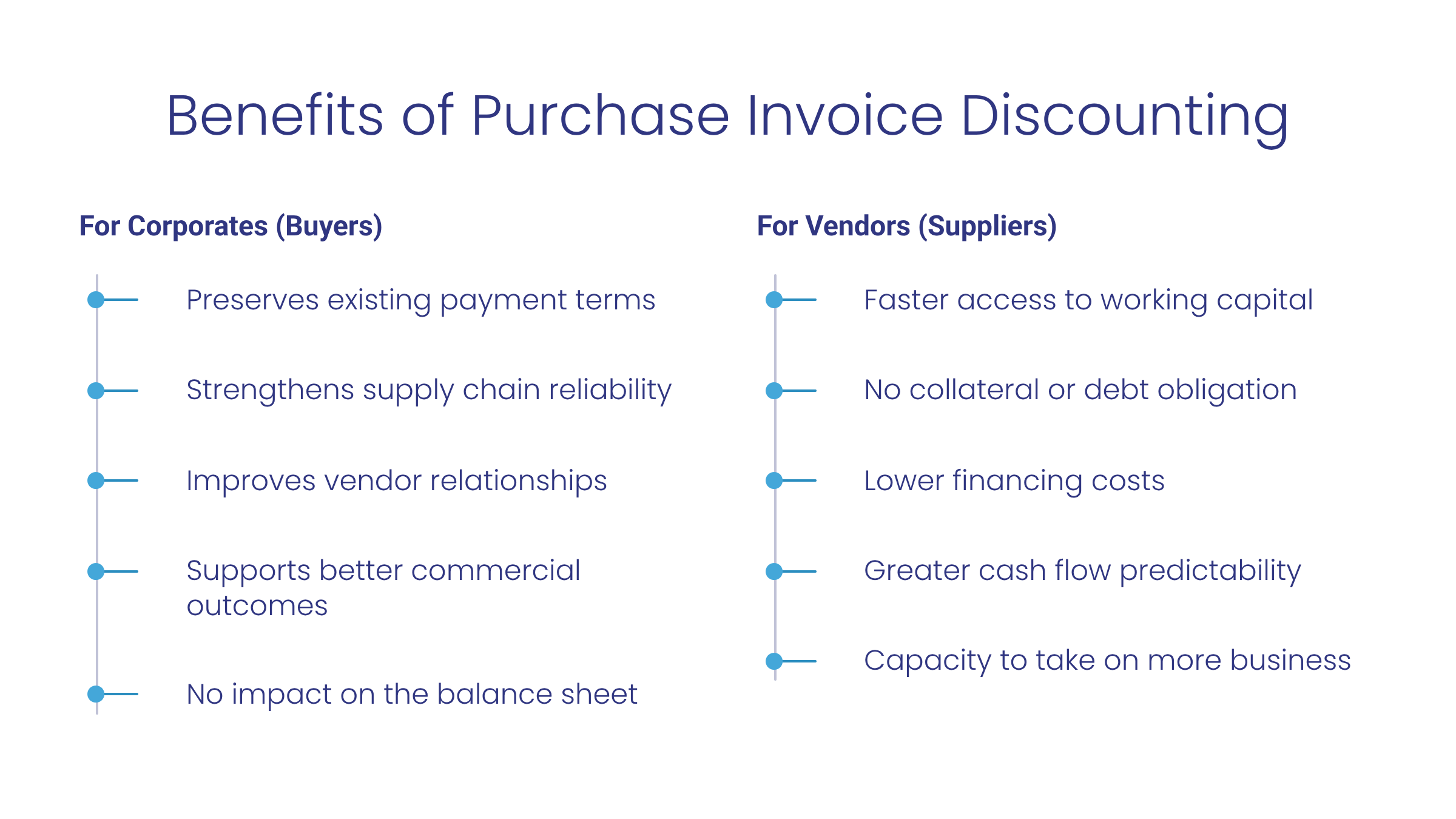 Benefits of Purchase Invoice Discounting

For Corporates (Buyers)

Preserves existing payment terms

Strengthens supply chain reliability

Improves vendor relationships

Supports better commercial outcomes

No impact on the balance sheet

For Vendors (Suppliers)

Faster access to working capital

No collateral or debt obligation

Lower financing costs

Greater cash flow predictability

Capacity to take on more business